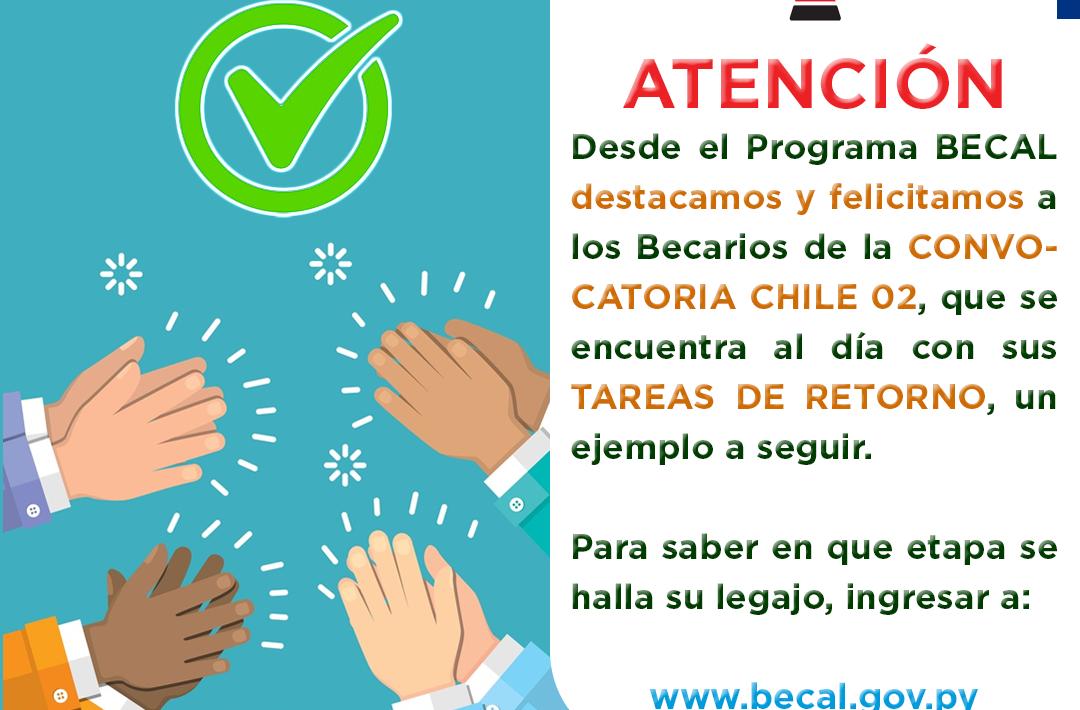 ATENCIÓN

Desde el Programa BECAL destacamos y felicitamos a los Becarios de la CONVOCATORIA CHILE 02, que se encuentra al día con sus TAREAS DE RETORNO, un ejemplo a seguir.

Para saber en que etapa se halla su legajo, ingresar a:

www.becal.gov.py